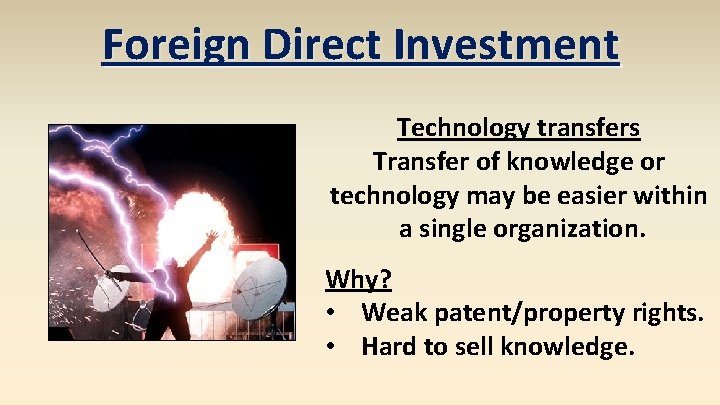 Foreign Direct Investment

Technology transfers
Transfer of knowledge or technology may be easier within a single organization.

Why?
• Weak patent/property rights.
• Hard to sell knowledge.